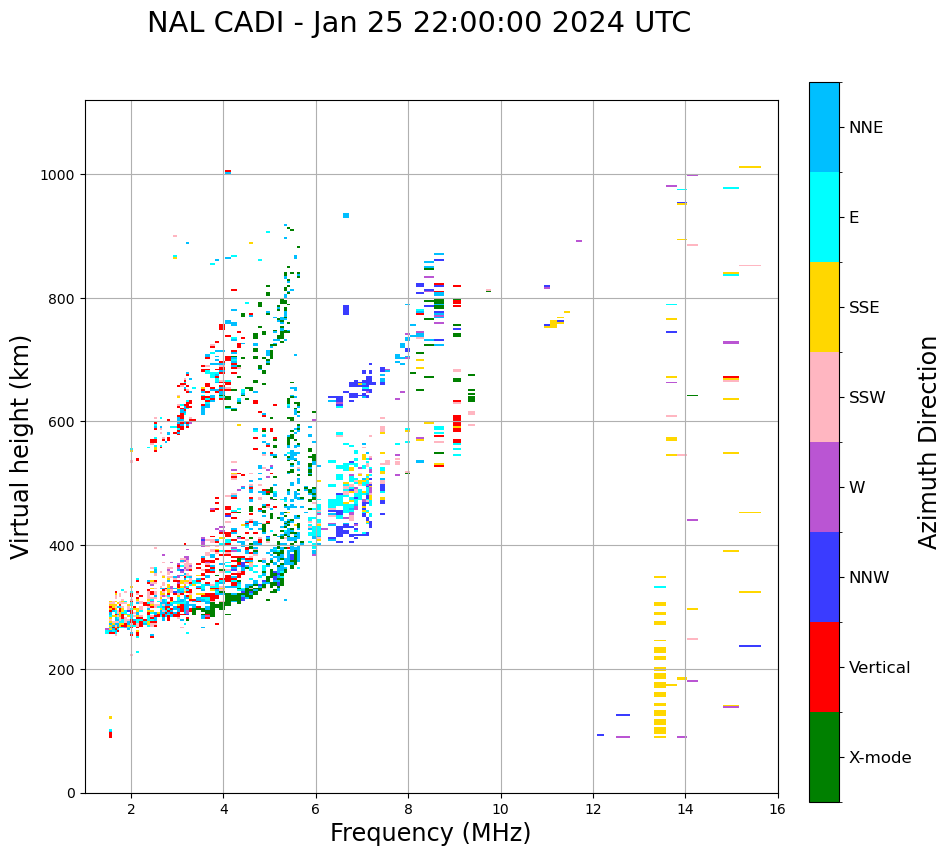 NAL CADI - Jan 25 22:00:00 2024 UTC

Virtual height (km)

1000
800
600
400
200
0

2
4
6
8
10
12
14
16

Frequency (MHz)

NNE
E
SSE
SSW
W
NNW
Vertical
X-mode

Azimuth Direction